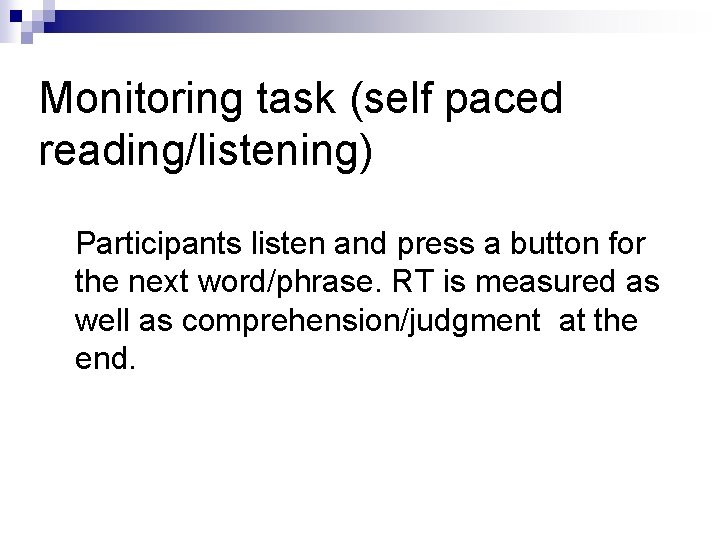 Monitoring task (self paced reading/listening)

Participants listen and press a button for the next word/phrase. RT is measured as well as comprehension/judgment  at the end.